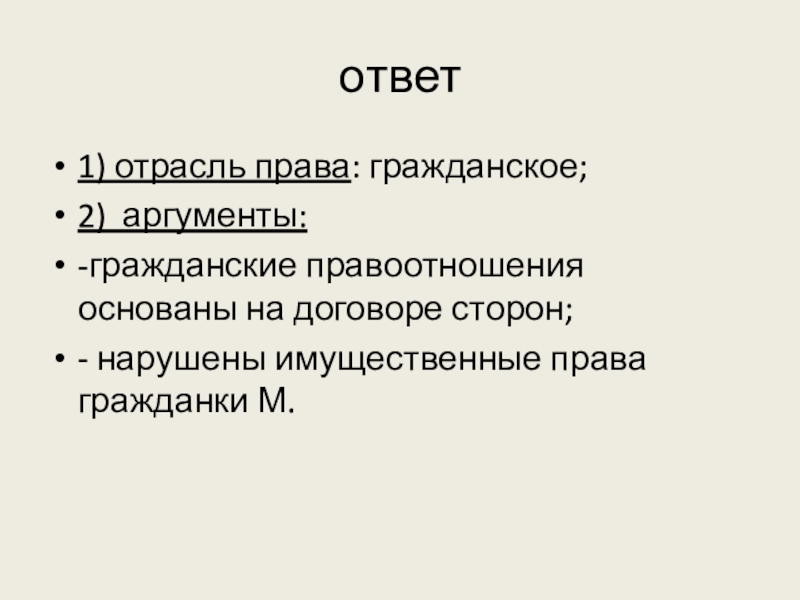 ответ

• 1) отрасль права: гражданское;
• 2) аргументы:
• -гражданские правоотношения основаны на договоре сторон;
• - нарушены имущественные права гражданки М.